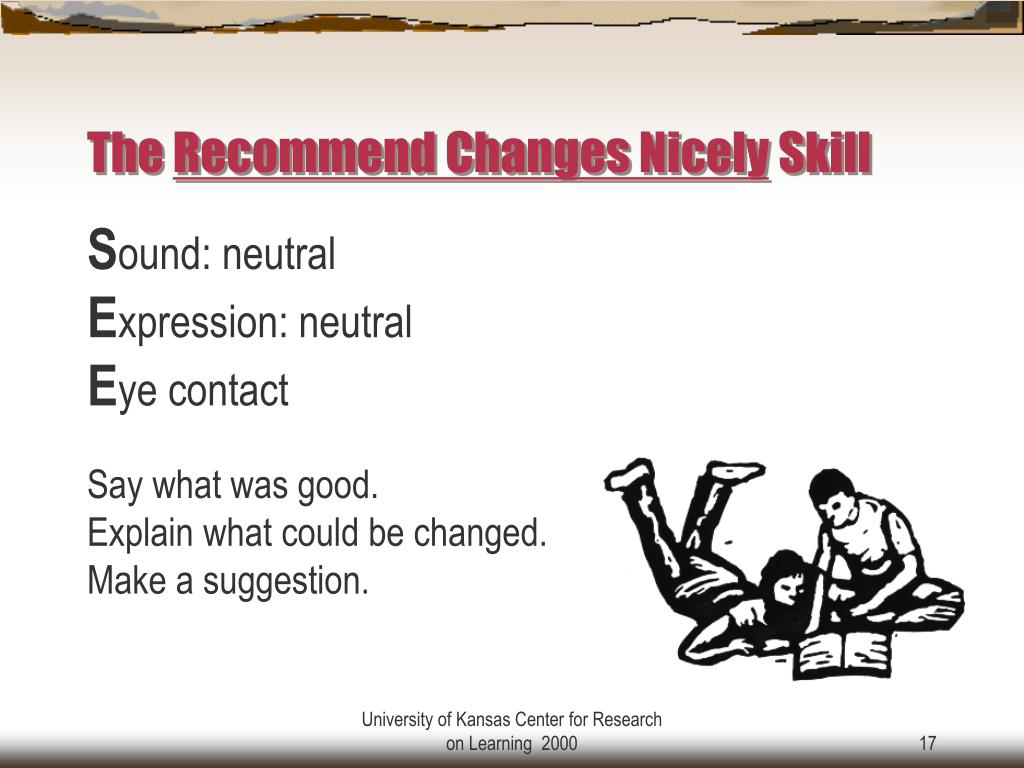 The Recommend Changes Nicely Skill

Sound: neutral
Expression: neutral
Eye contact

Say what was good.
Explain what could be changed.
Make a suggestion.

University of Kansas Center for Research on Learning 2000

17